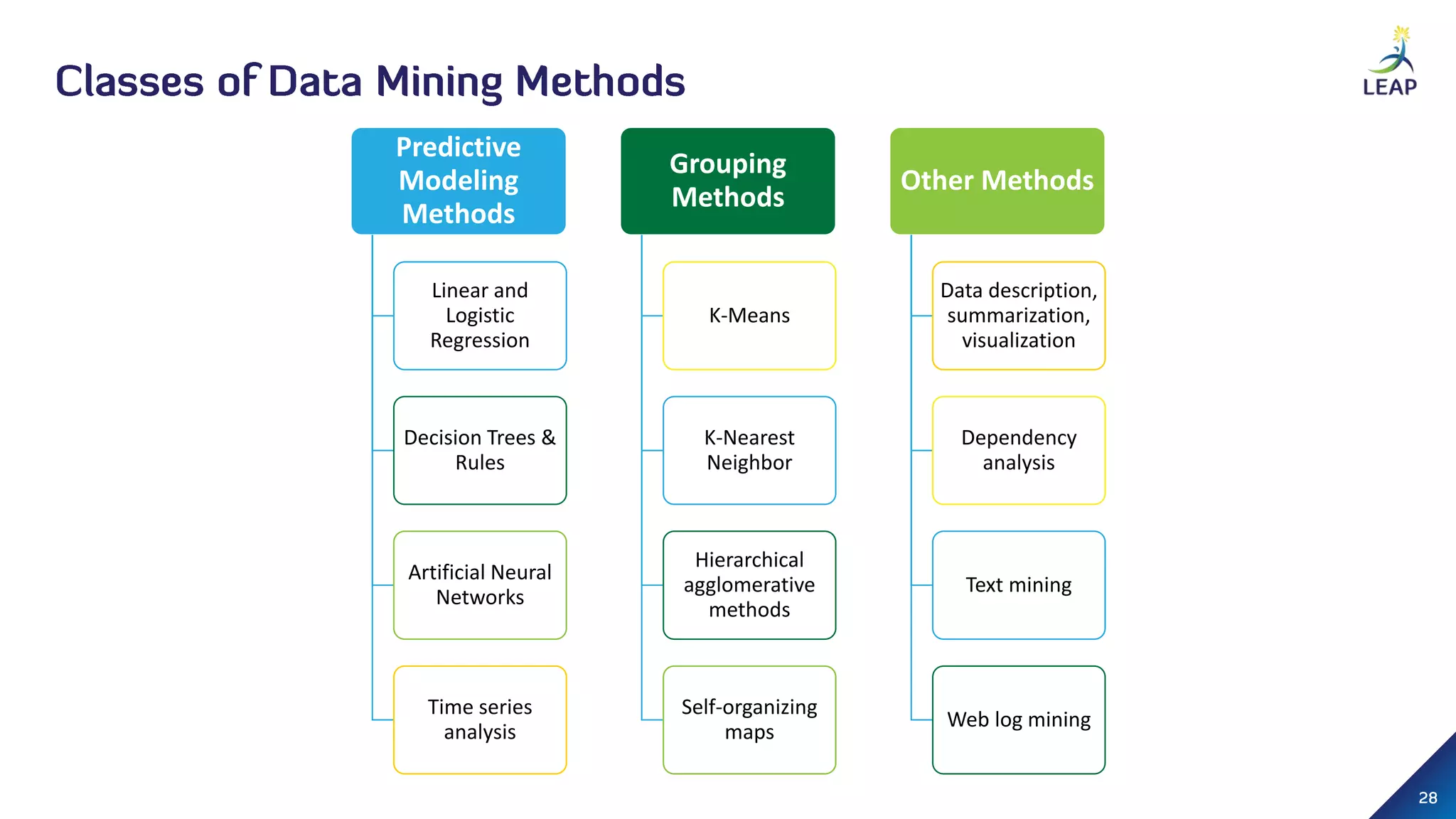 Classes of Data Mining Methods

LEAP

Predictive Modeling Methods

Linear and Logistic Regression

Decision Trees & Rules

Artificial Neural Networks

Time series analysis

Grouping Methods

K-Means

K-Nearest Neighbor

Hierarchical agglomerative methods

Self-organizing maps

Other Methods

Data description, summarization, visualization

Dependency analysis

Text mining

Web log mining

28